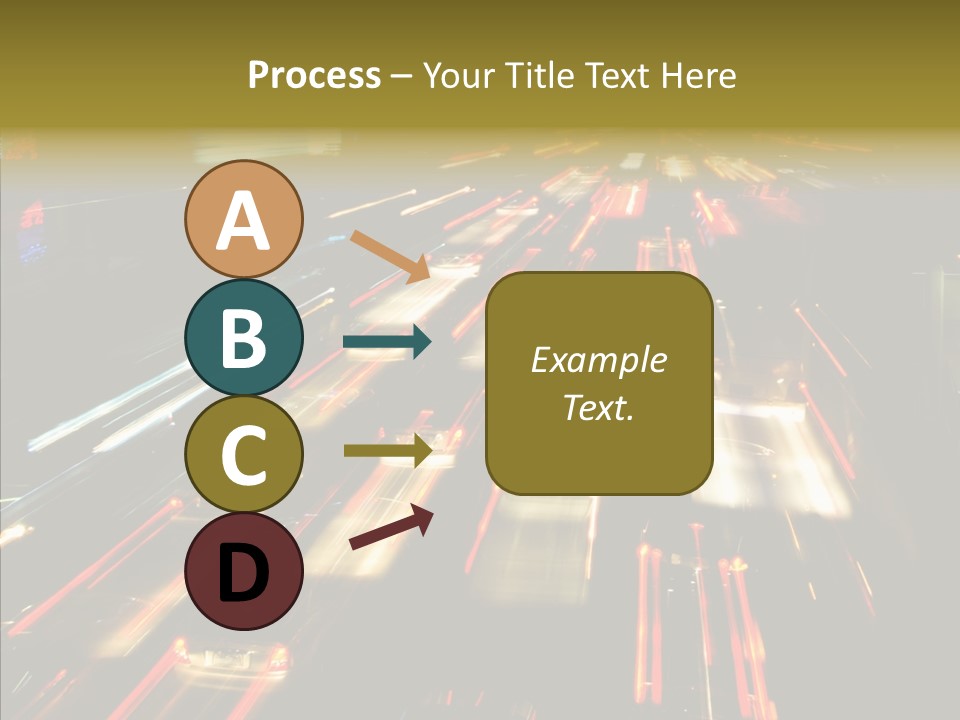 Process – Your Title Text Here

A

B

C

D

Example Text.